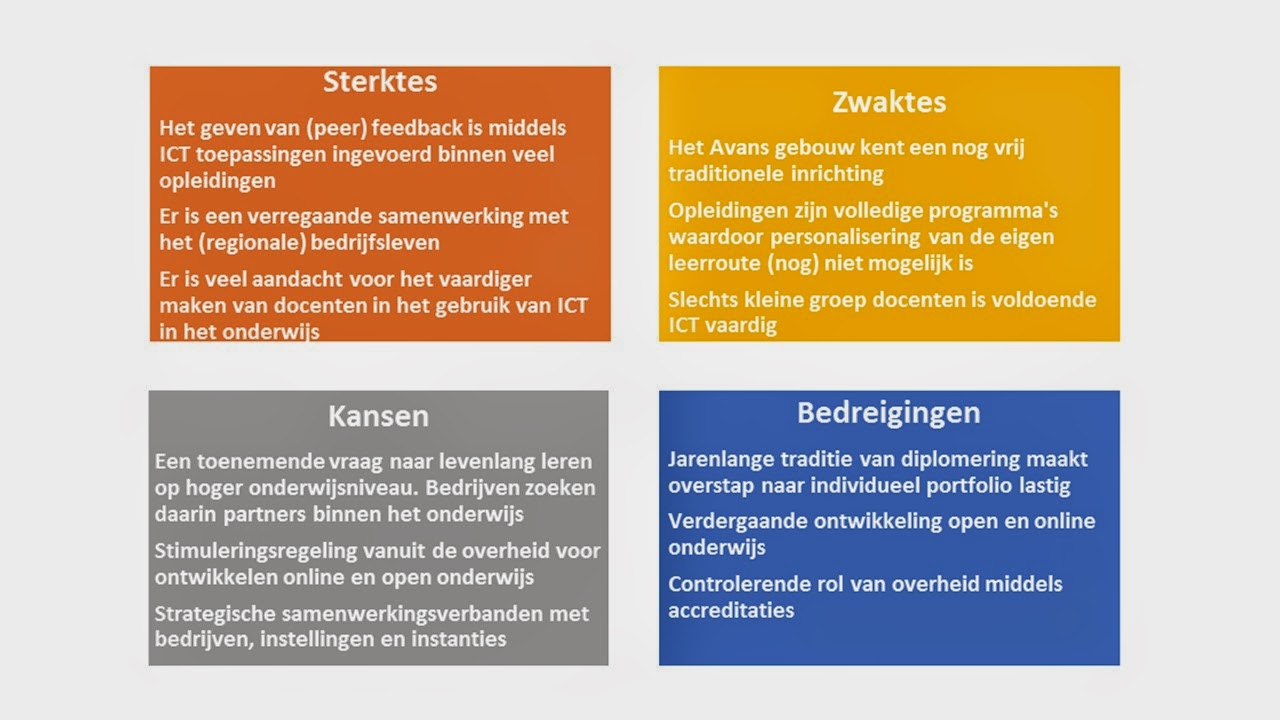 Sterktes

Het geven van (peer) feedback is middels ICT toepassingen ingevoerd binnen veel opleidingen

Er is een verregaande samenwerking met het (regionale) bedrijfsleven

Er is veel aandacht voor het vaardiger maken van docenten in het gebruik van ICT in het onderwijs

Zwaktes

Het Avans gebouw kent een nog vrij traditionele inrichting

Opleidingen zijn volledige programma's waardoor personalisering van de eigen leerroute (nog) niet mogelijk is

Slechts kleine groep docenten is voldoende ICT vaardig

Kansen

Een toenemende vraag naar levenlang leren op hoger onderwijsniveau. Bedrijven zoeken daarin partners binnen het onderwijs

Stimuleringsregeling vanuit de overheid voor ontwikkelen online en open onderwijs

Strategische samenwerkingsverbanden met bedrijven, instellingen en instanties

Bedreigingen

Jarenlange traditie van diplomering maakt overstap naar individueel portfolio lastig

Verdergaande ontwikkeling open en online onderwijs

Controlerende rol van overheid middels accreditaties